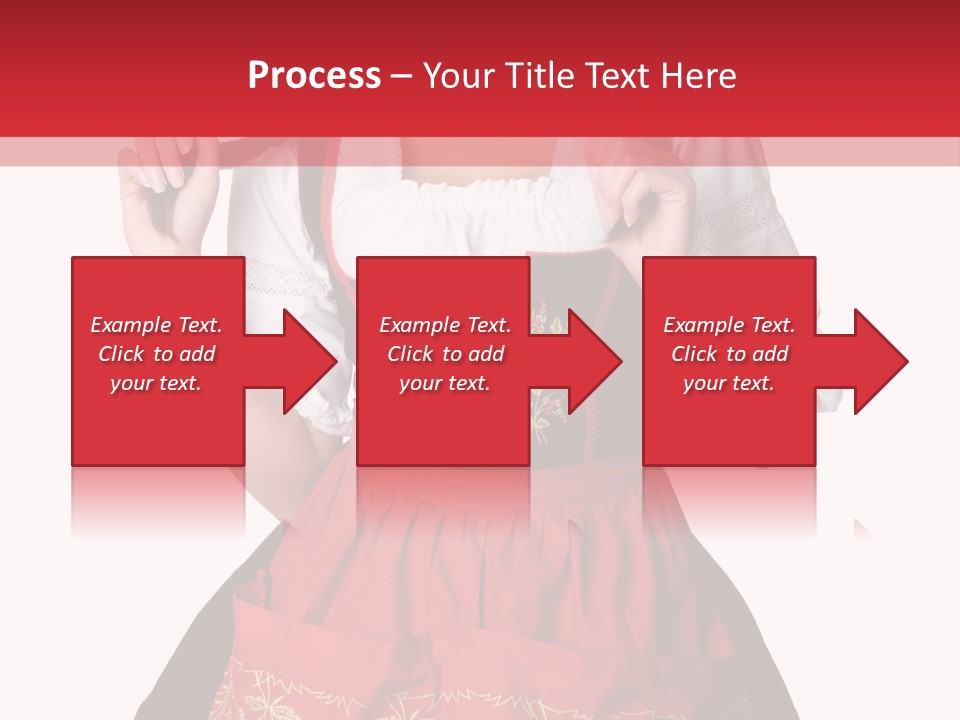 Process – Your Title Text Here

Example Text. Click to add your text.

Example Text. Click to add your text.

Example Text. Click to add your text.